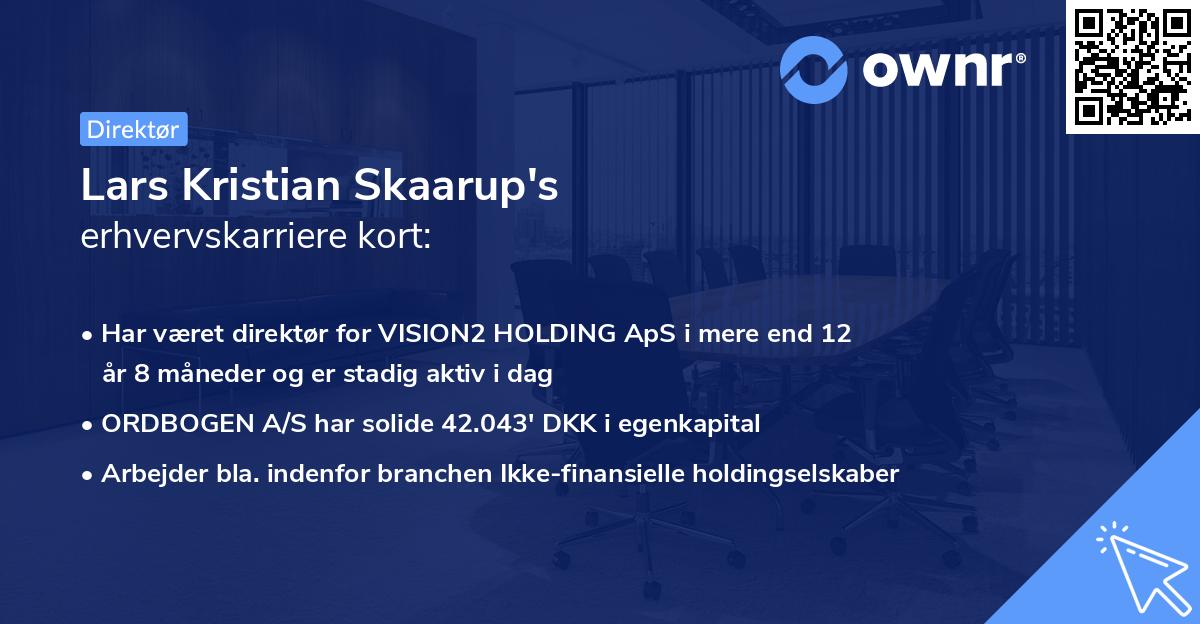 ownr®

Direktør

Lars Kristian Skaarup's
erhvervskarriere kort:

• Har været direktør for VISION2 HOLDING ApS i mere end 12 år 8 måneder og er stadig aktiv i dag
• ORDBOGEN A/S har solide 42.043' DKK i egenkapital
• Arbejder bla. indenfor branchen Ikke-finansielle holdingselskaber